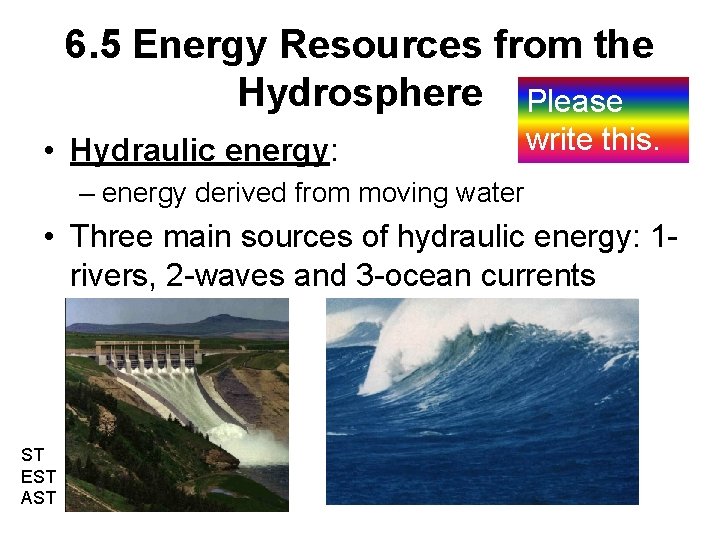 6.5 Energy Resources from the Hydrosphere

Please write this.

• Hydraulic energy:
– energy derived from moving water

• Three main sources of hydraulic energy: 1-rivers, 2-waves and 3-ocean currents

ST
EST
AST